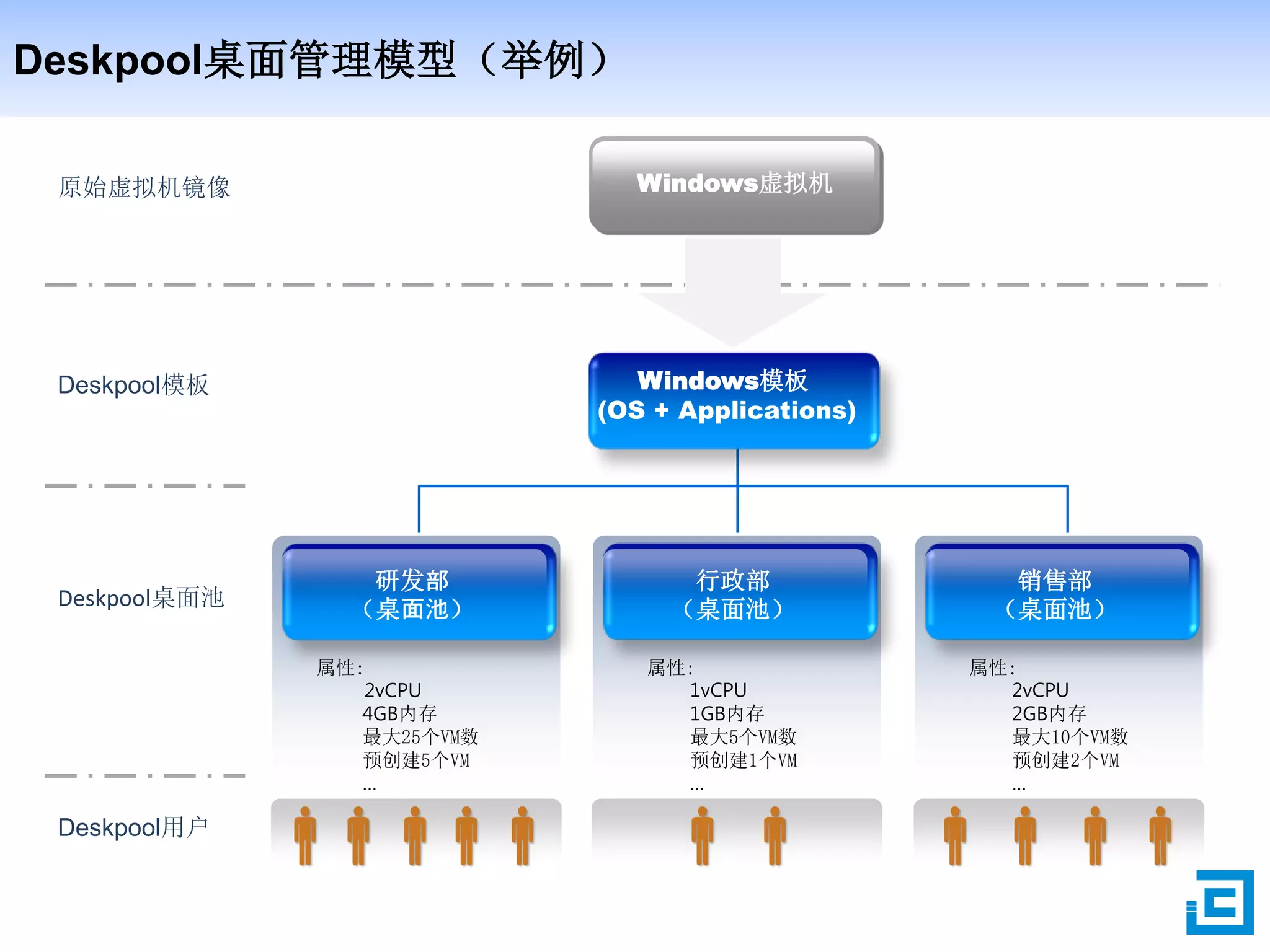 Deskpool桌面管理模型（举例）

原始虚拟机镜像

Windows虚拟机

Deskpool模板

Windows模板
(OS + Applications)

Deskpool桌面池

研发部
（桌面池）

属性:
2vCPU
4GB内存
最大25个VM数
预创建5个VM
...

行政部
（桌面池）

属性:
1vCPU
1GB内存
最大5个VM数
预创建1个VM
...

销售部
（桌面池）

属性:
2vCPU
2GB内存
最大10个VM数
预创建2个VM
...

Deskpool用户